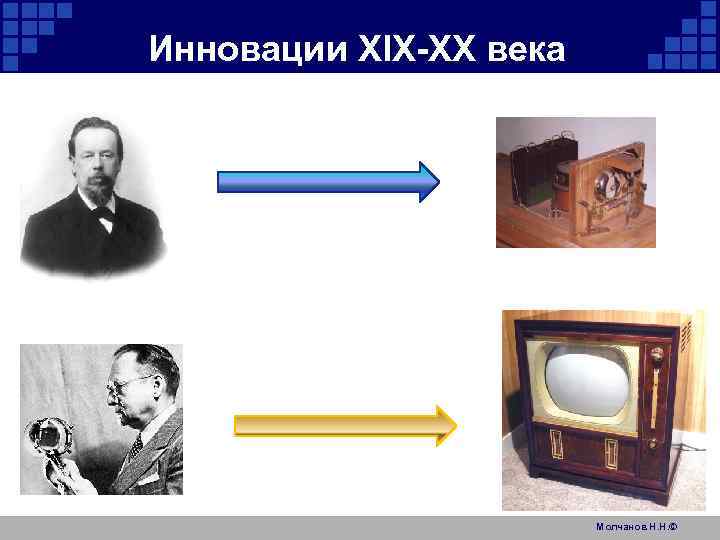 Инновации XIX-XX века

Молчанов Н.Н.©